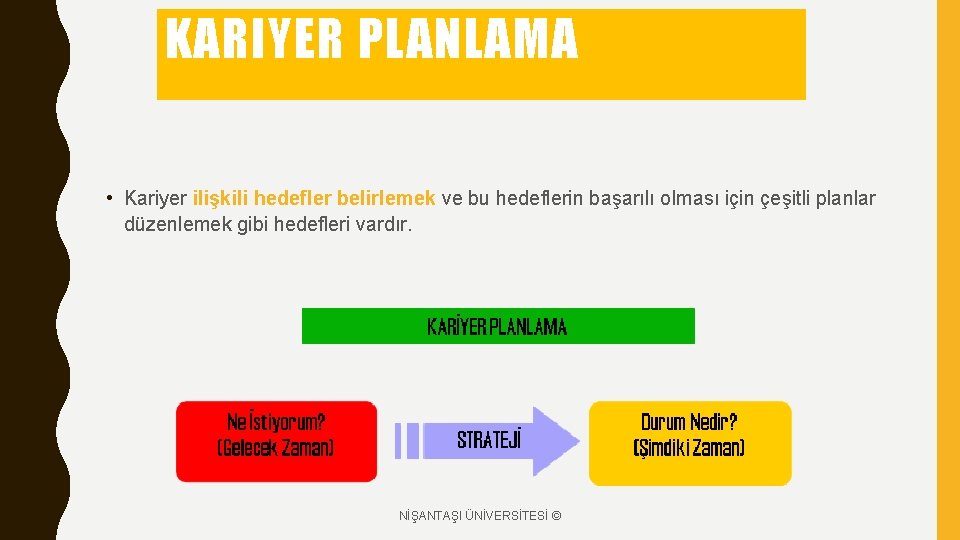 KARIYER PLANLAMA

• Kariyer ilişkili hedefler belirlemek ve bu hedeflerin başarılı olması için çeşitli planlar düzenlemek gibi hedefleri vardır.

KARİYER PLANLAMA

Ne İstiyorum? (Gelecek Zaman)

STRATEJİ

Durum Nedir? (Şimdiki Zaman)

NİŞANTAŞI ÜNİVERSİTESİ ©